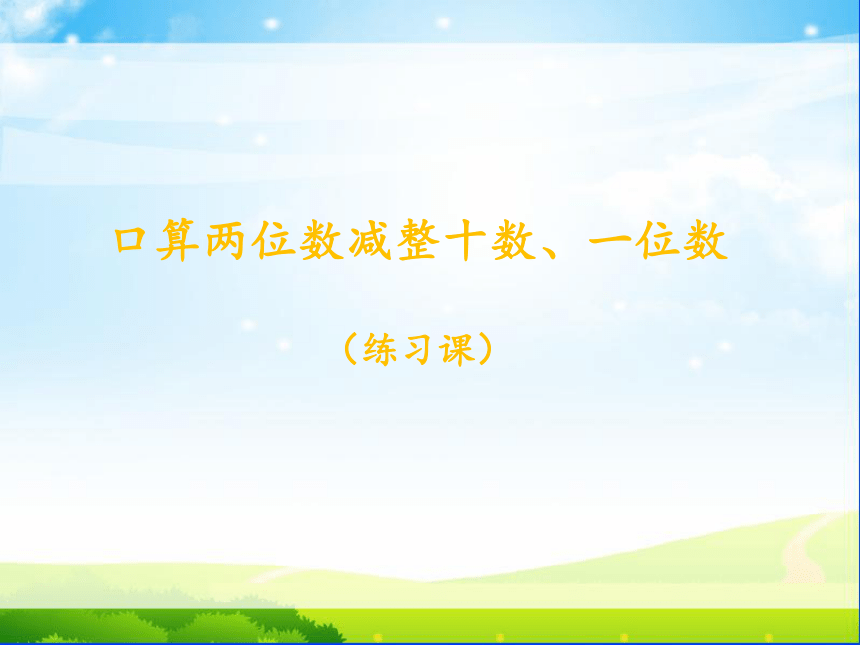 口算两位数减整十数、一位数

（练习课）